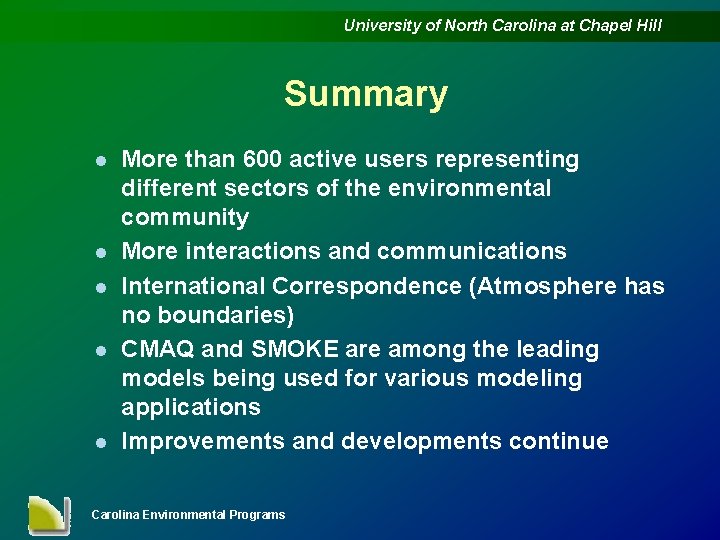 University of North Carolina at Chapel Hill

Summary

- More than 600 active users representing different sectors of the environmental community
- More interactions and communications
- International Correspondence (Atmosphere has no boundaries)
- CMAQ and SMOKE are among the leading models being used for various modeling applications
- Improvements and developments continue

Carolina Environmental Programs